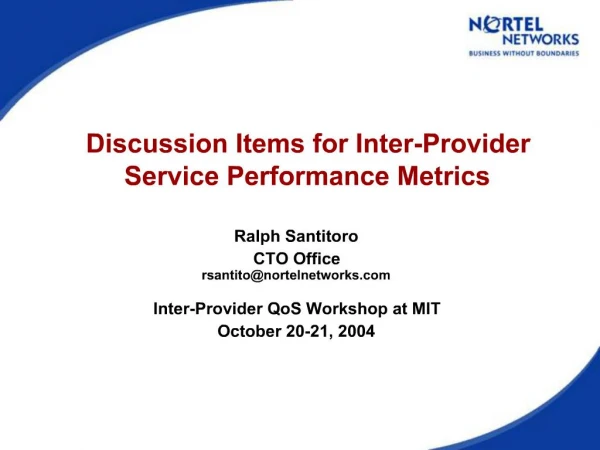 NORTEL NETWORKS
BUSINESS WITHOUT BOUNDARIES

Discussion Items for Inter-Provider Service Performance Metrics

Ralph Santitoro
CTO Office
rsantito@nortelnetworks.com

Inter-Provider QoS Workshop at MIT
October 20-21, 2004